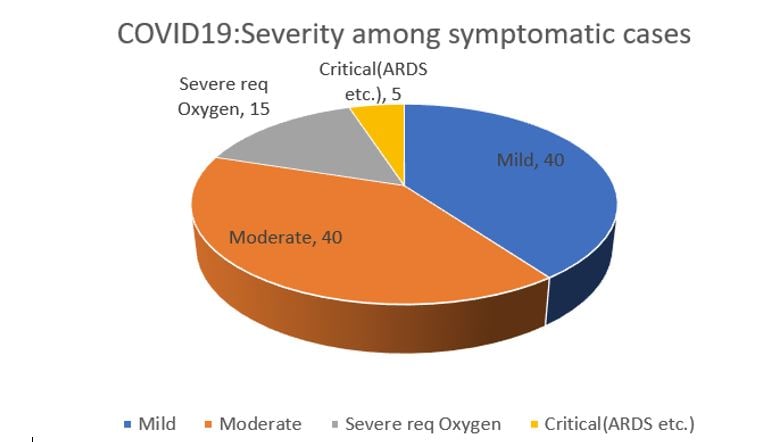 COVID19:Severity among symptomatic cases

Severe req Oxygen, 15

Critical(ARDS etc.), 5

Mild, 40

Moderate, 40

Mild Moderate Severe req Oxygen Critical(ARDS etc.)